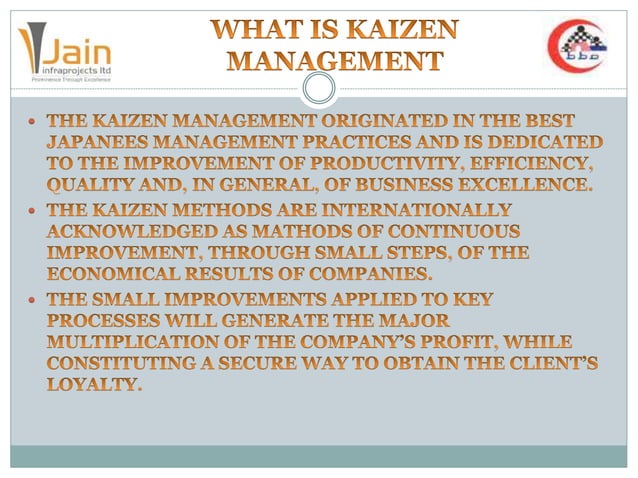 Jain infraprojects ltd
Prominence Through Excellence

WHAT IS KAIZEN MANAGEMENT

bbb

• THE KAIZEN MANAGEMENT ORIGINATED IN THE BEST JAPANEES MANAGEMENT PRACTICES AND IS DEDICATED TO THE IMPROVEMENT OF PRODUCTIVITY, EFFICIENCY, QUALITY AND, IN GENERAL, OF BUSINESS EXCELLENCE.

• THE KAIZEN METHODS ARE INTERNATIONALLY ACKNOWLEDGED AS MATHODS OF CONTINUOUS IMPROVEMENT, THROUGH SMALL STEPS, OF THE ECONOMICAL RESULTS OF COMPANIES.

• THE SMALL IMPROVEMENTS APPLIED TO KEY PROCESSES WILL GENERATE THE MAJOR MULTIPLICATION OF THE COMPANY'S PROFIT, WHILE CONSTITUTING A SECURE WAY TO OBTAIN THE CLIENT'S LOYALTY.